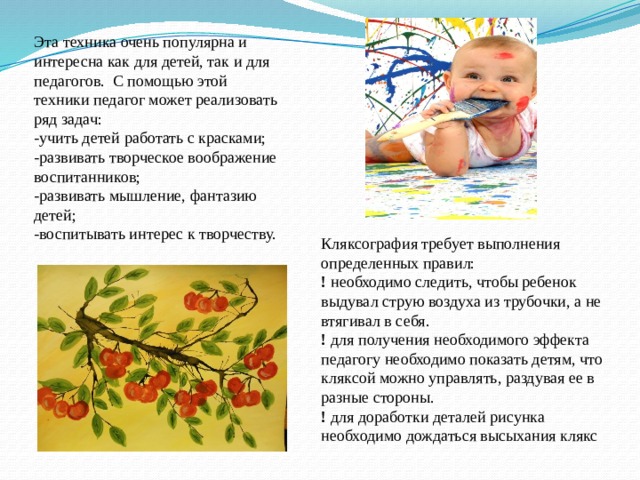 Эта техника очень популярна и интересна как для детей, так и для педагогов. С помощью этой техники педагог может реализовать ряд задач:
-учить детей работать с красками;
-развивать творческое воображение воспитанников;
-развивать мышление, фантазию детей;
-воспитывать интерес к творчеству.

Кляксография требует выполнения определенных правил:
! необходимо следить, чтобы ребенок выдувал струю воздуха из трубочки, а не втягивал в себя.
! для получения необходимого эффекта педагогу необходимо показать детям, что кляксой можно управлять, раздувая ее в разные стороны.
! для доработки деталей рисунка необходимо дождаться высыхания клякс